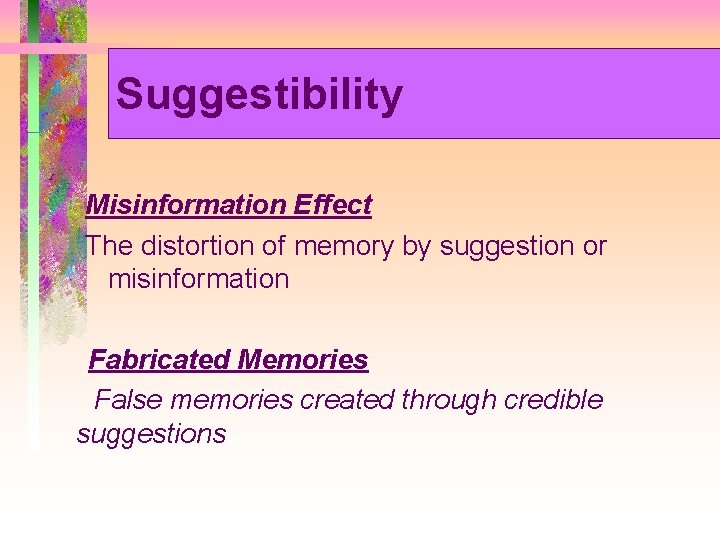 Suggestibility

Misinformation Effect

The distortion of memory by suggestion or misinformation

Fabricated Memories

False memories created through credible suggestions